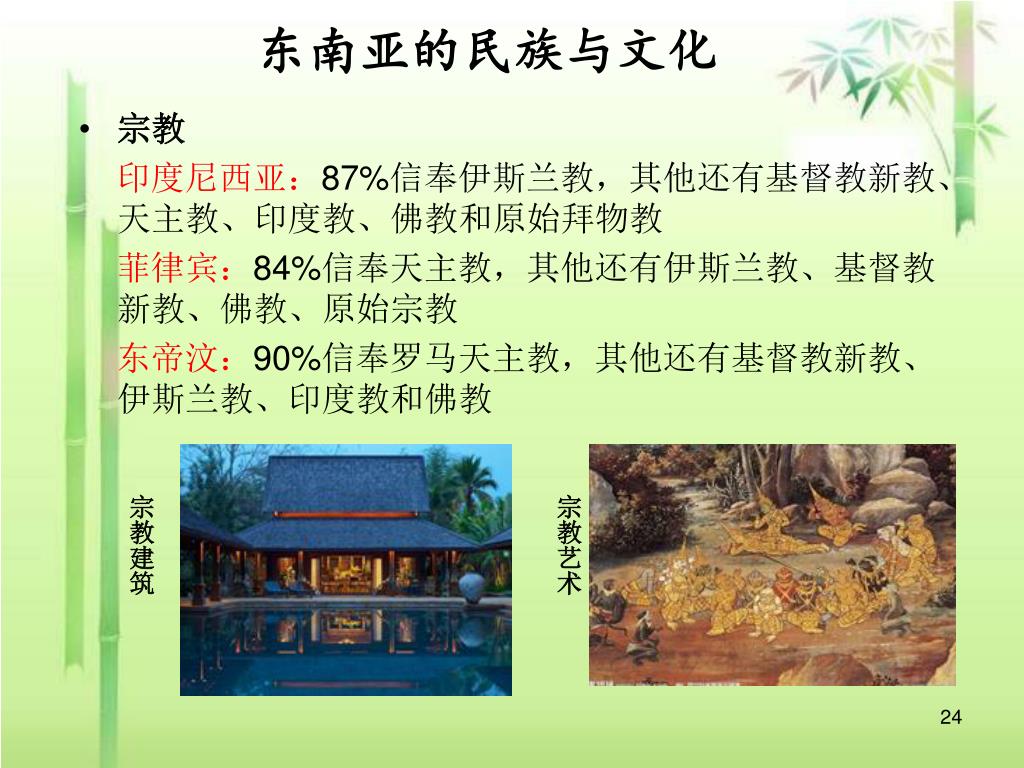 东南亚的民族与文化

• 宗教

印度尼西亚：87%信奉伊斯兰教，其他还有基督教新教、天主教、印度教、佛教和原始拜物教

菲律宾：84%信奉天主教，其他还有伊斯兰教、基督教新教、佛教、原始宗教

东帝汶：90%信奉罗马天主教，其他还有基督教新教、伊斯兰教、印度教和佛教

宗教建筑

宗教艺术

24